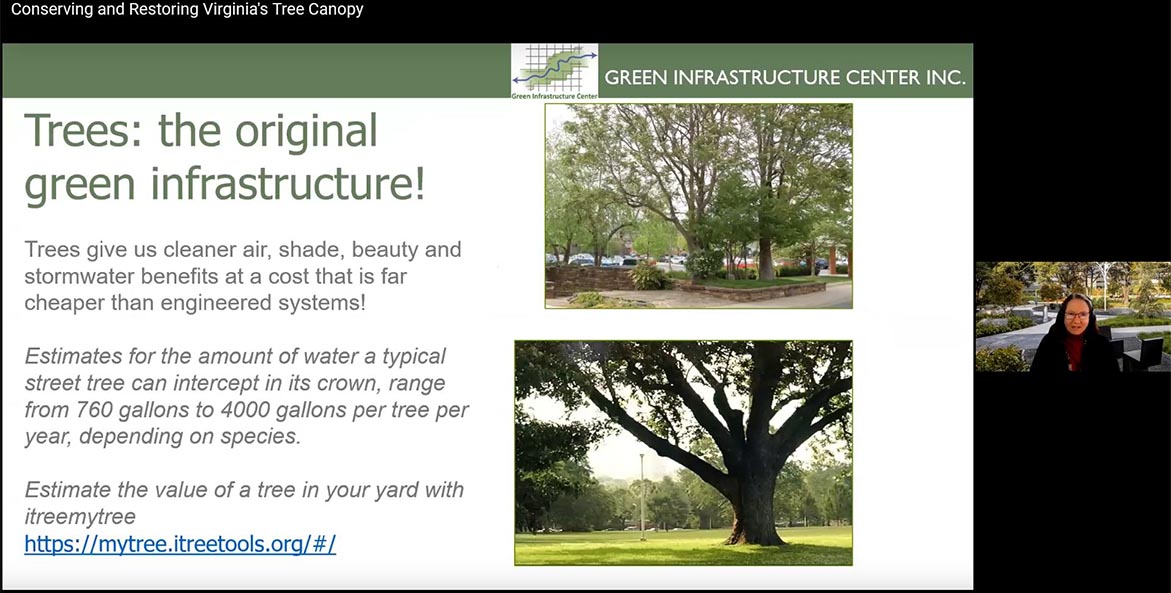 Conserving and Restoring Virginia's Tree Canopy

Green Infrastructure Center

GREEN INFRASTRUCTURE CENTER INC.

Trees: the original green infrastructure!

Trees give us cleaner air, shade, beauty and stormwater benefits at a cost that is far cheaper than engineered systems!

Estimates for the amount of water a typical street tree can intercept in its crown, range from 760 gallons to 4000 gallons per tree per year, depending on species.

Estimate the value of a tree in your yard with itreemytree
https://mytree.itreetools.org/#/